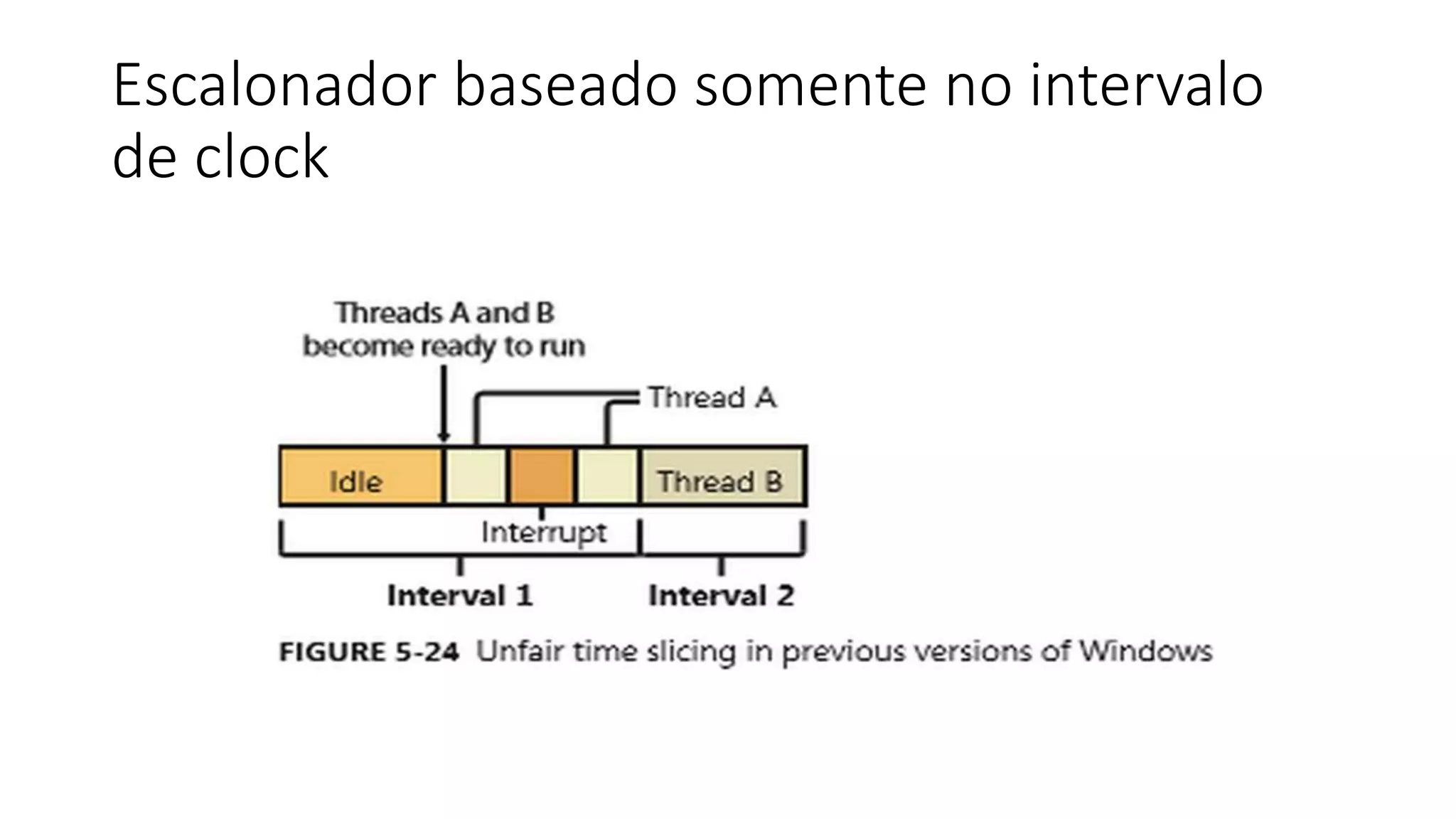 Escalonador baseado somente no intervalo de clock

Threads A and B become ready to run

Thread A

Idle

Thread B

Interrupt

Interval 1

Interval 2

FIGURE 5-24 Unfair time slicing in previous versions of Windows